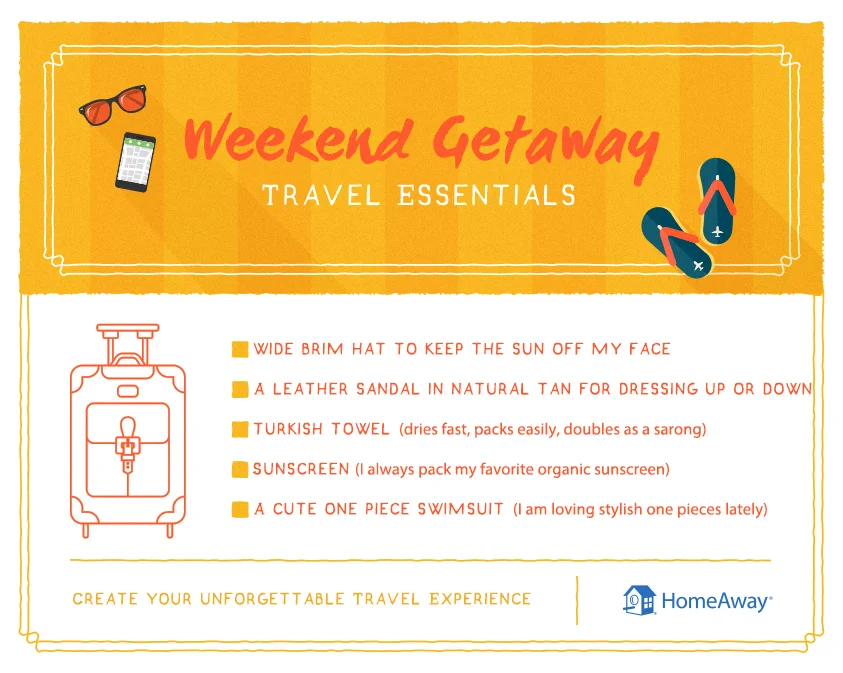 Weekend Getaway
TRAVEL ESSENTIALS

WIDE BRIM HAT TO KEEP THE SUN OFF MY FACE

A LEATHER SANDAL IN NATURAL TAN FOR DRESSING UP OR DOWN

TURKISH TOWEL (dries fast, packs easily, doubles as a sarong)

SUNSCREEN (I always pack my favorite organic sunscreen)

A CUTE ONE PIECE SWIMSUIT (I am loving stylish one pieces lately)

CREATE YOUR UNFORGETTABLE TRAVEL EXPERIENCE

HomeAway®